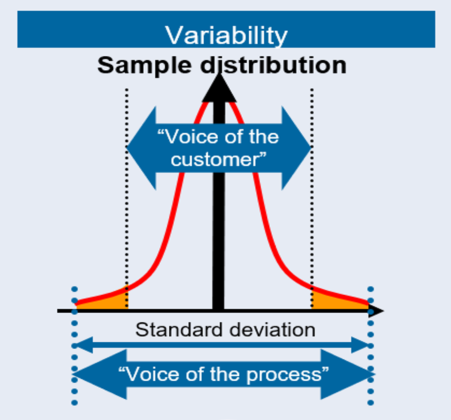 Variability

Sample distribution

“Voice of the customer”

Standard deviation

“Voice of the process”